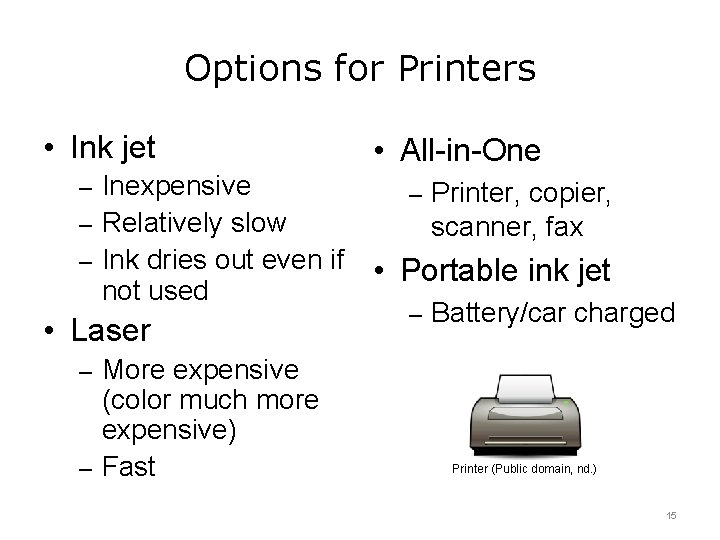 Options for Printers

• Ink jet
  – Inexpensive
  – Relatively slow
  – Ink dries out even if not used
• Laser
  – More expensive (color much more expensive)
  – Fast

• All-in-One
  – Printer, copier, scanner, fax
• Portable ink jet
  – Battery/car charged

Printer (Public domain, nd.)

15